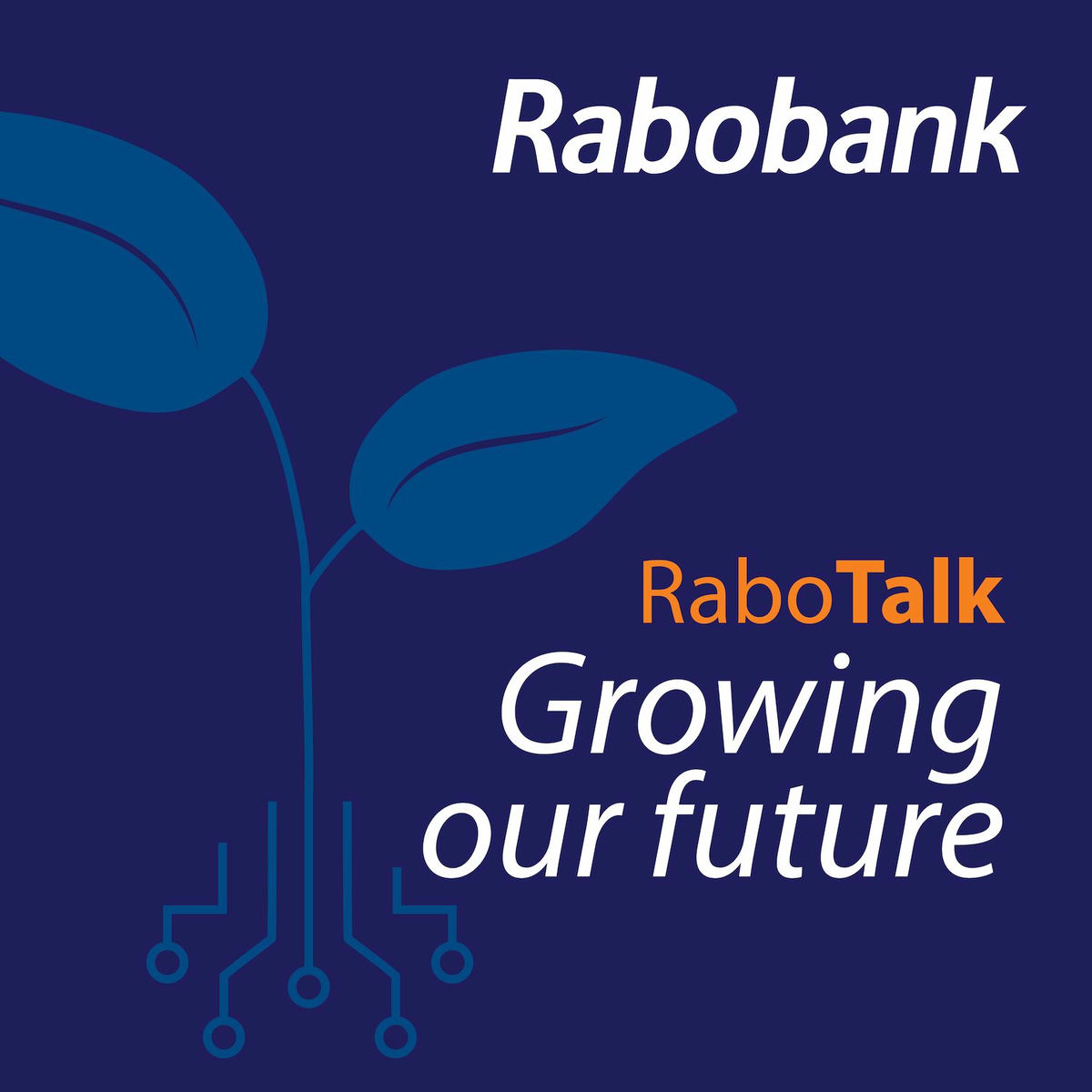 Rabobank

RaboTalk
Growing our future